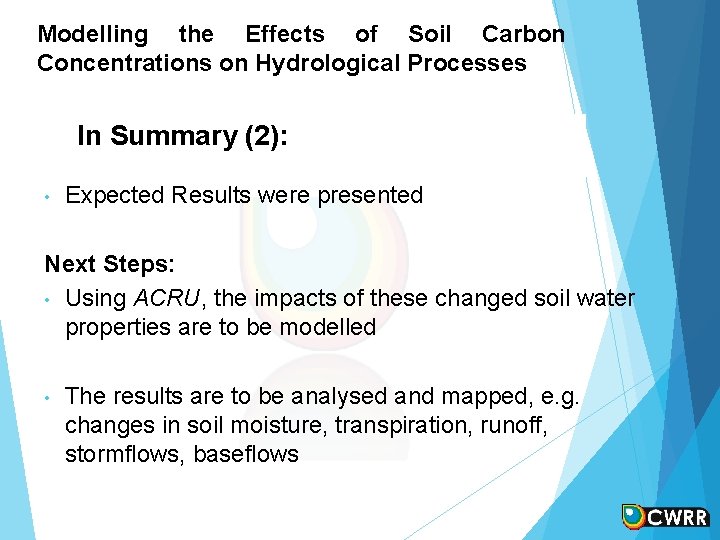 Modelling the Effects of Soil Carbon Concentrations on Hydrological Processes

In Summary (2):

• Expected Results were presented

Next Steps:

• Using ACRU, the impacts of these changed soil water properties are to be modelled

• The results are to be analysed and mapped, e.g. changes in soil moisture, transpiration, runoff, stormflows, baseflows

CWRR